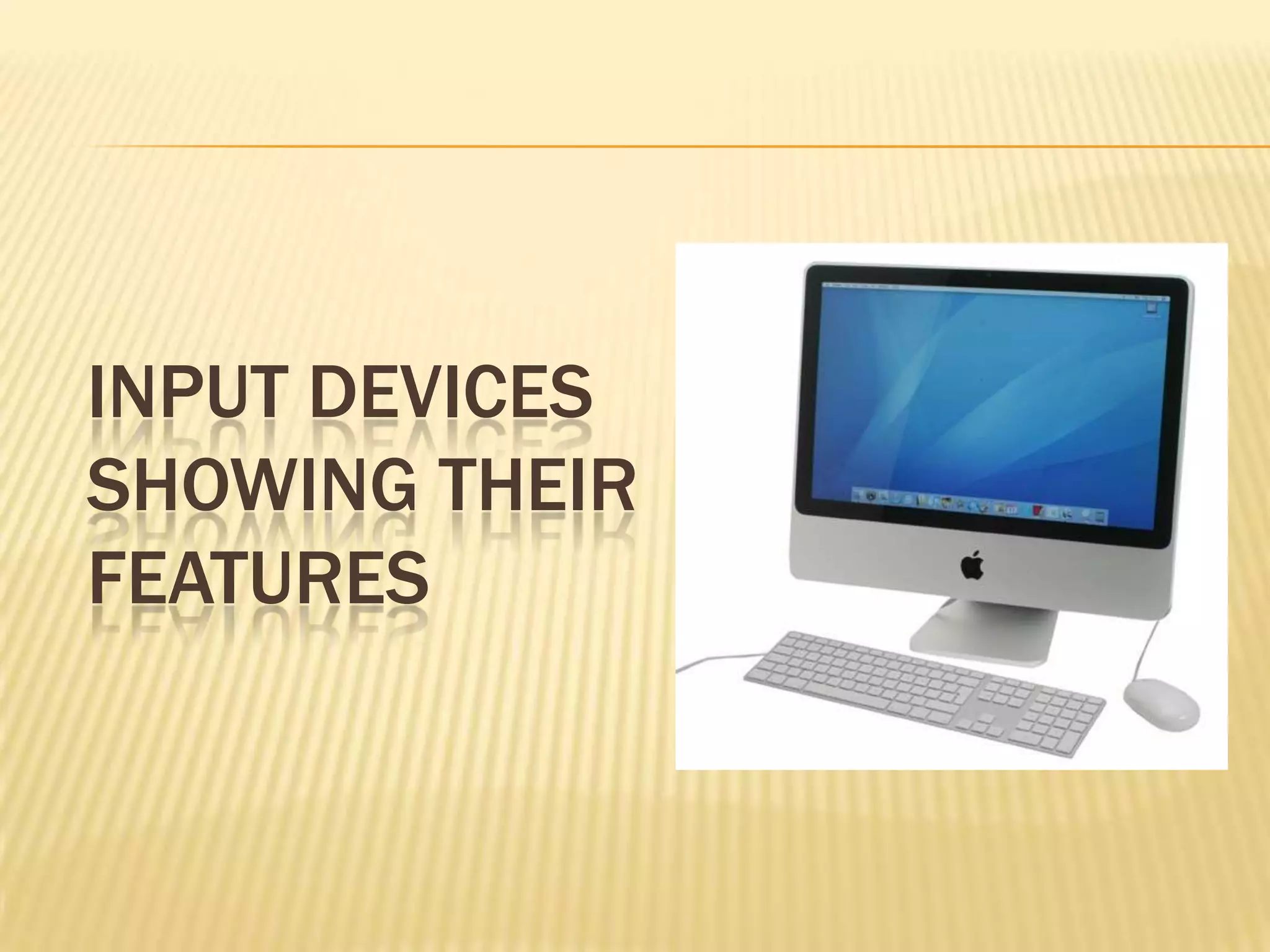 INPUT DEVICES SHOWING THEIR FEATURES